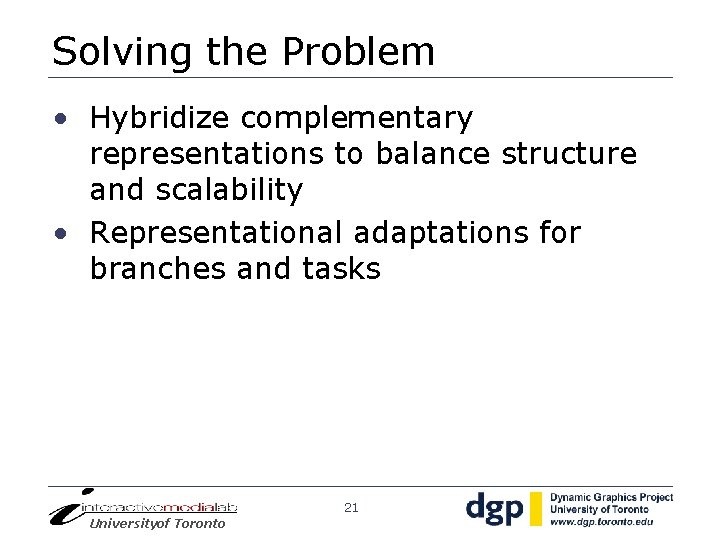 Solving the Problem

• Hybridize complementary representations to balance structure and scalability
• Representational adaptations for branches and tasks

interactivemedialab
Universityof Toronto

21

dgp
Dynamic Graphics Project
University of Toronto
www.dgp.toronto.edu